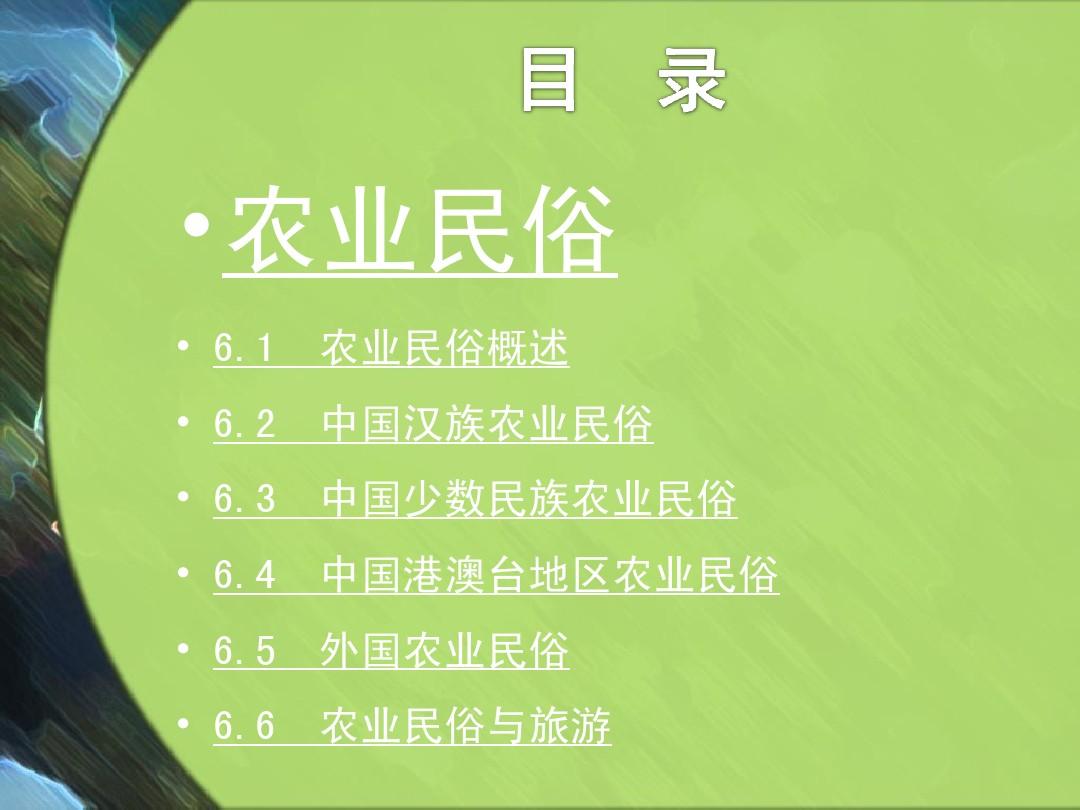 目　录

• 农业民俗

• 6.1　农业民俗概述

• 6.2　中国汉族农业民俗

• 6.3　中国少数民族农业民俗

• 6.4　中国港澳台地区农业民俗

• 6.5　外国农业民俗

• 6.6　农业民俗与旅游